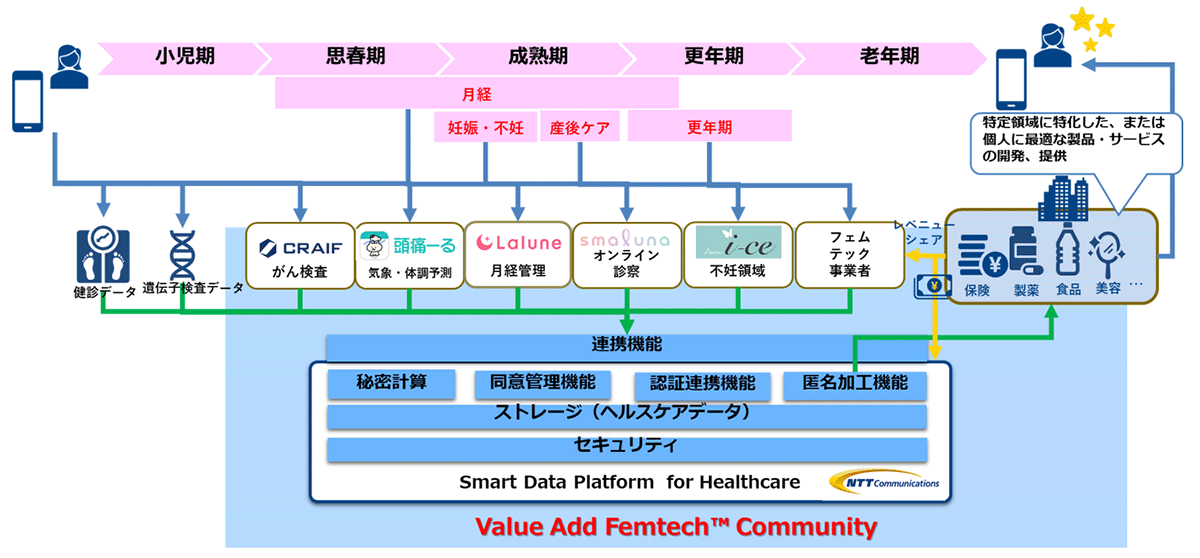 小児期

思春期

成熟期

更年期

老年期

月経

妊娠・不妊

産後ケア

更年期

特定領域に特化した、または個人に最適な製品・サービスの開発、提供

健診データ

遺伝子検査データ

CRAIF
がん検査

頭痛ーる
気象・体調予測

Lalune
月経管理

smaluna
オンライン診察

i-ce
不妊領域

フェムテック事業者

レベニューシェア

保険

製薬

食品

美容

…

連携機能

秘密計算

同意管理機能

認証連携機能

匿名加工機能

ストレージ（ヘルスケアデータ）

セキュリティ

Smart Data Platform for Healthcare

NTT Communications

Value Add Femtech™ Community